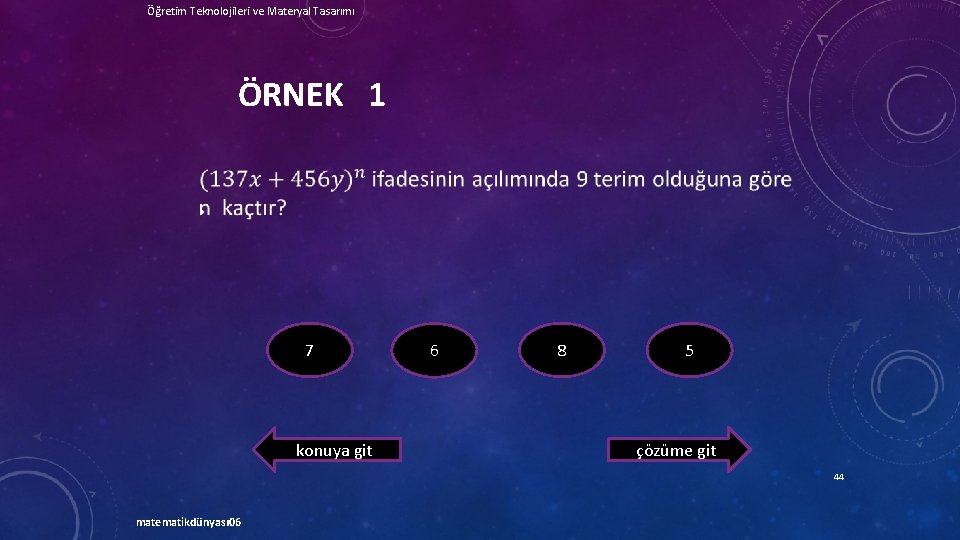 Öğretim Teknolojileri ve Materyal Tasarımı

ÖRNEK 1

$(137x + 456y)^n$ ifadesinin açılımında 9 terim olduğuna göre n kaçtır?

7

6

8

5

konuya git

çözüme git

44

matematikdünyası06